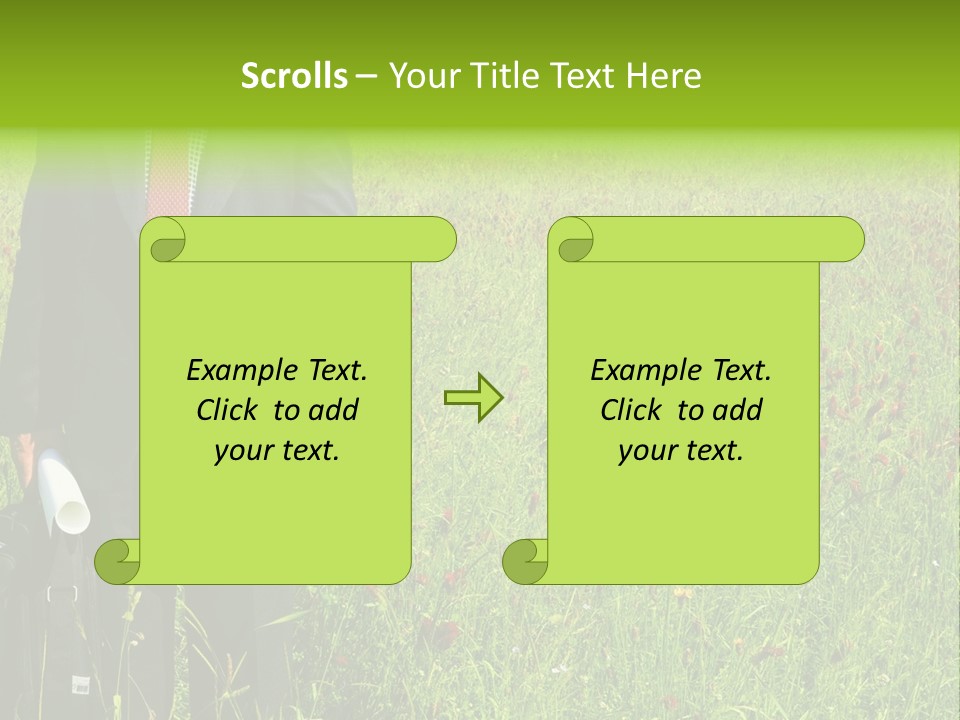 Scrolls – Your Title Text Here

Example Text. Click to add your text.

Example Text. Click to add your text.